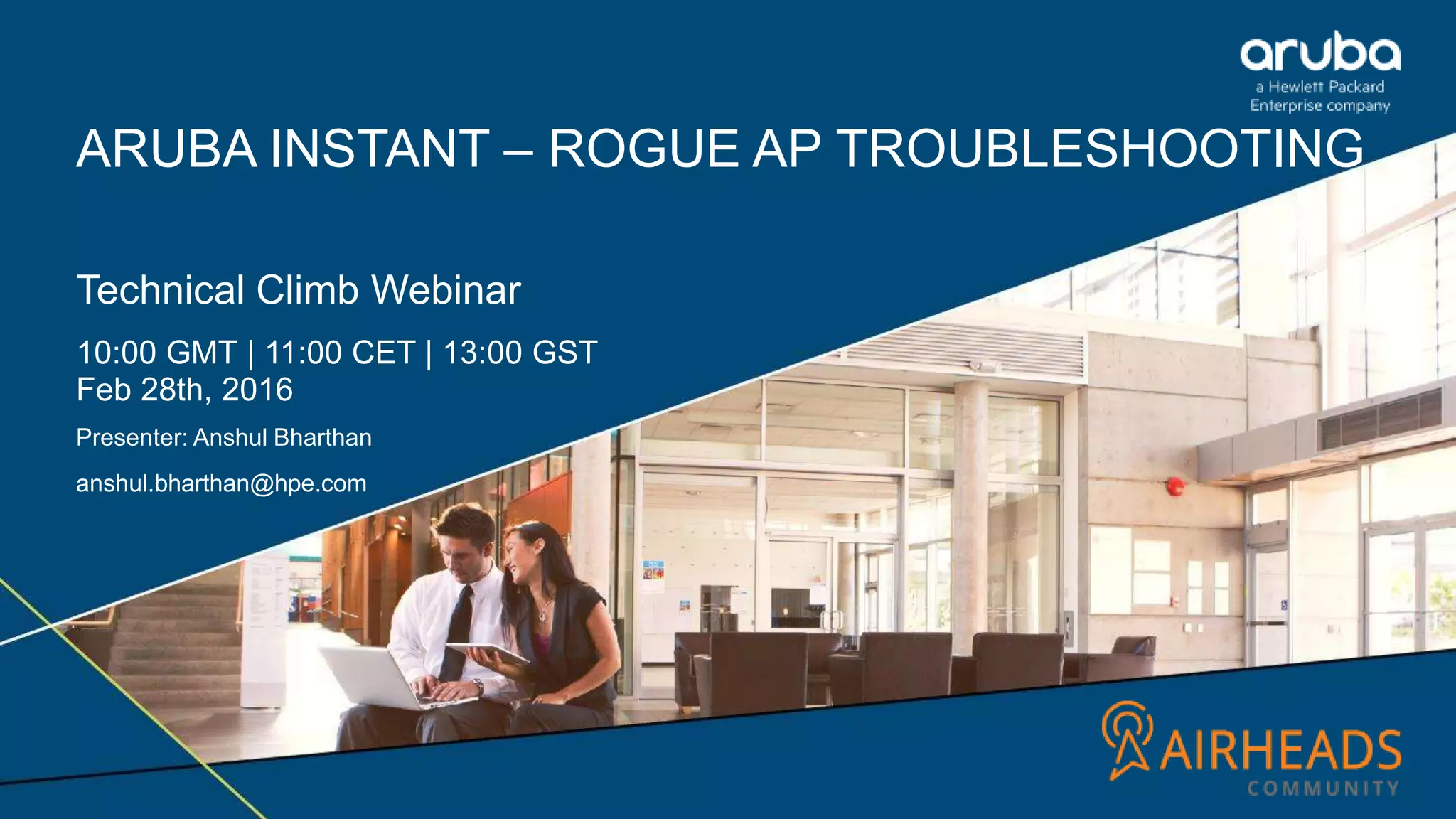 aruba
a Hewlett Packard Enterprise company

ARUBA INSTANT – ROGUE AP TROUBLESHOOTING

Technical Climb Webinar

10:00 GMT | 11:00 CET | 13:00 GST
Feb 28th, 2016

Presenter: Anshul Bharthan

anshul.bharthan@hpe.com

AIRHEADS
COMMUNITY